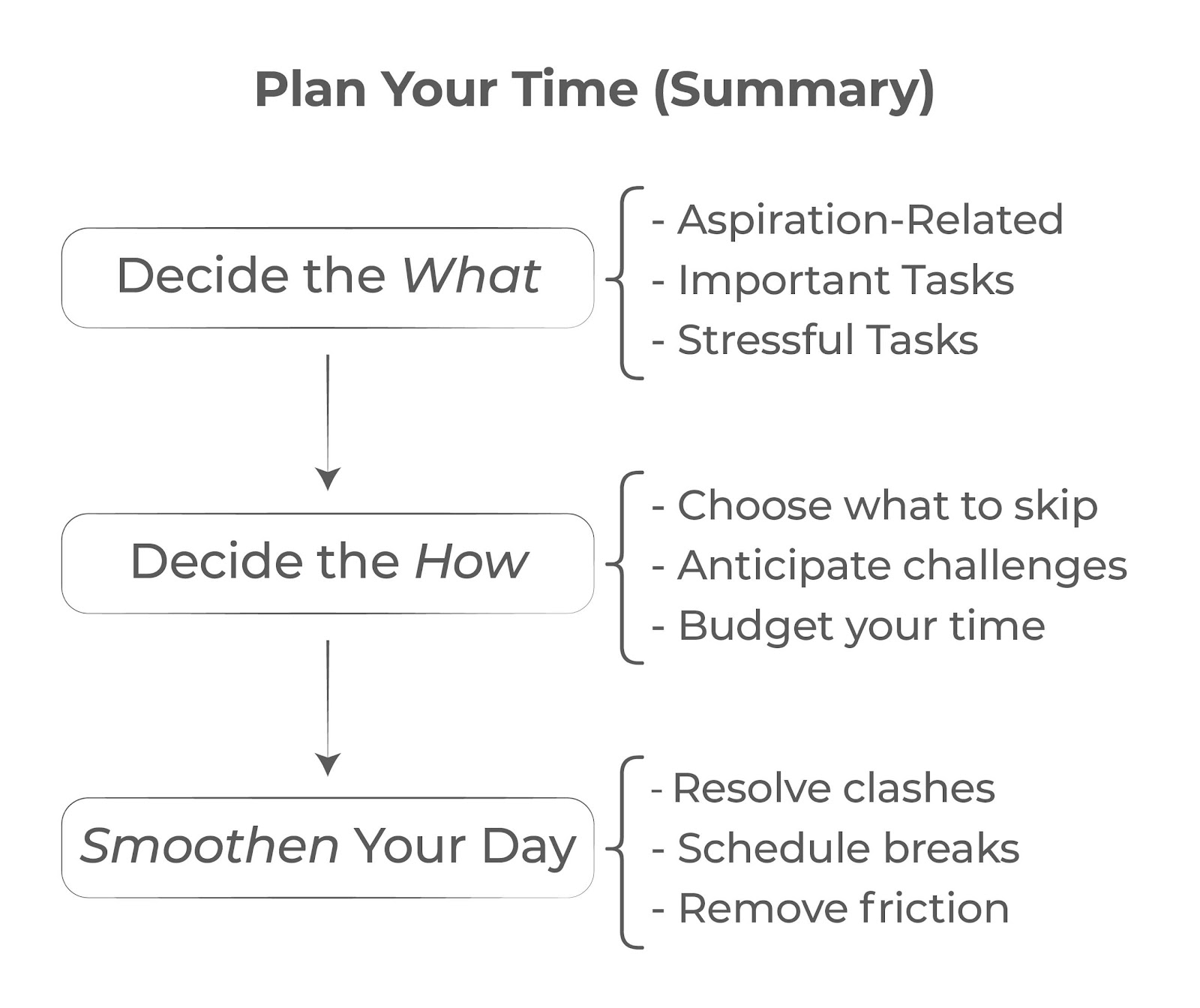 Plan Your Time (Summary)

Decide the What

- Aspiration-Related
- Important Tasks
- Stressful Tasks

Decide the How

- Choose what to skip
- Anticipate challenges
- Budget your time

Smoothen Your Day

- Resolve clashes
- Schedule breaks
- Remove friction